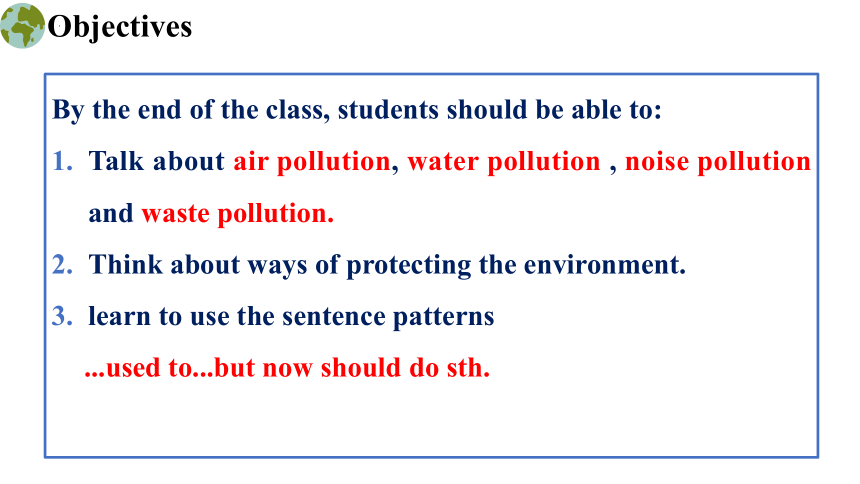 Objectives

By the end of the class, students should be able to:

1. Talk about air pollution, water pollution , noise pollution and waste pollution.

2. Think about ways of protecting the environment.

3. learn to use the sentence patterns
...used to...but now should do sth.